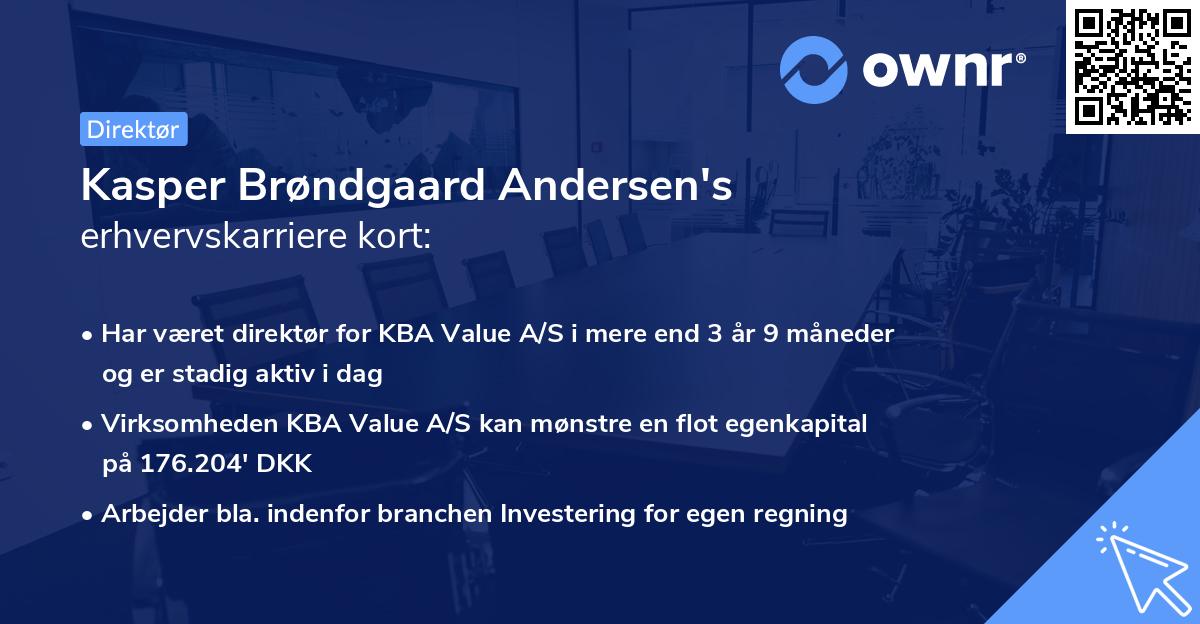 ownr®

Direktør

Kasper Brøndgaard Andersen's
erhvervskarriere kort:

• Har været direktør for KBA Value A/S i mere end 3 år 9 måneder og er stadig aktiv i dag

• Virksomheden KBA Value A/S kan mønstre en flot egenkapital på 176.204' DKK

• Arbejder bla. indenfor branchen Investering for egen regning